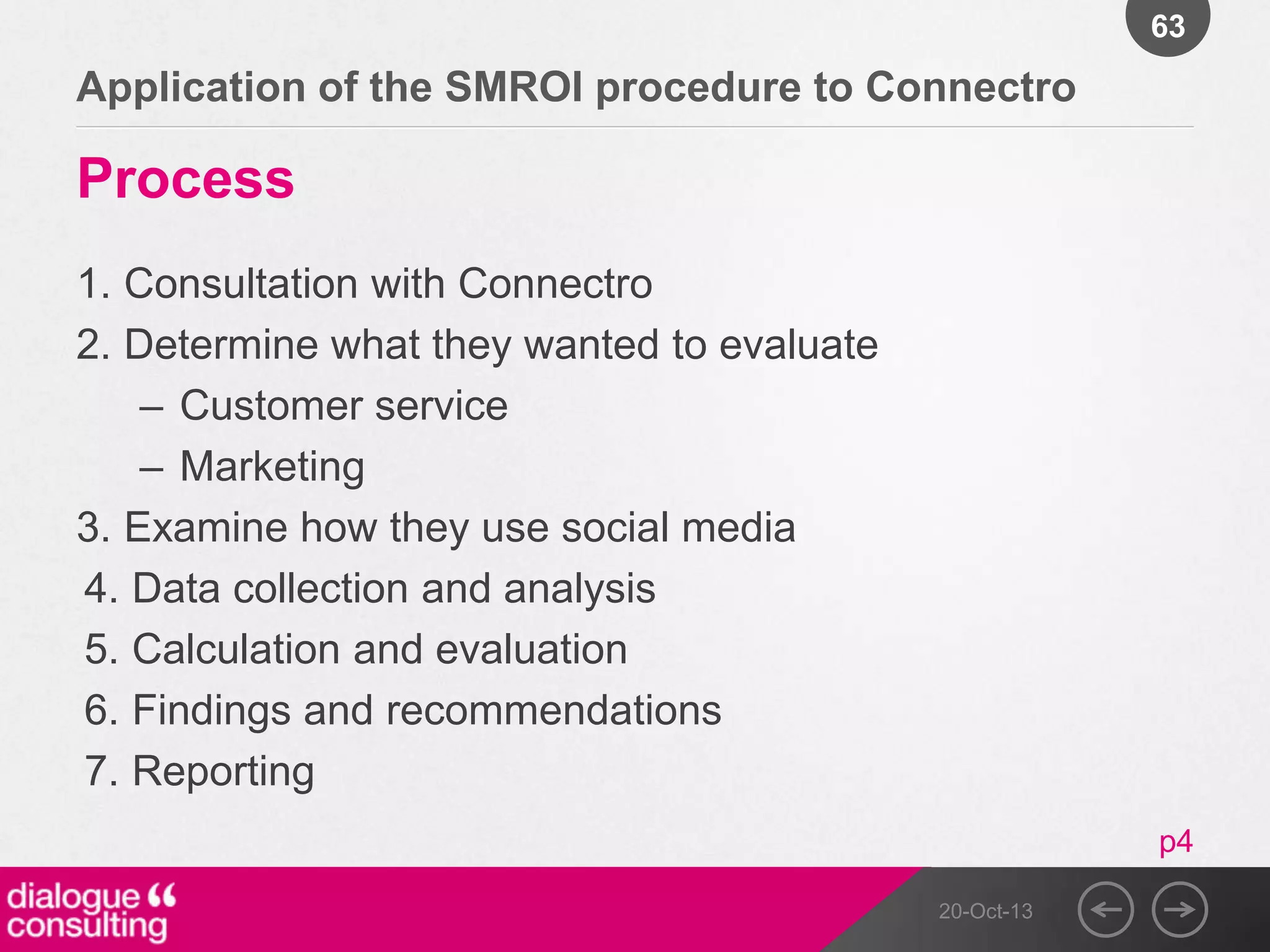 63

Application of the SMROI procedure to Connectro

Process

1. Consultation with Connectro
2. Determine what they wanted to evaluate
– Customer service
– Marketing
3. Examine how they use social media
4. Data collection and analysis
5. Calculation and evaluation
6. Findings and recommendations
7. Reporting

p4

dialogue “ consulting

20-Oct-13